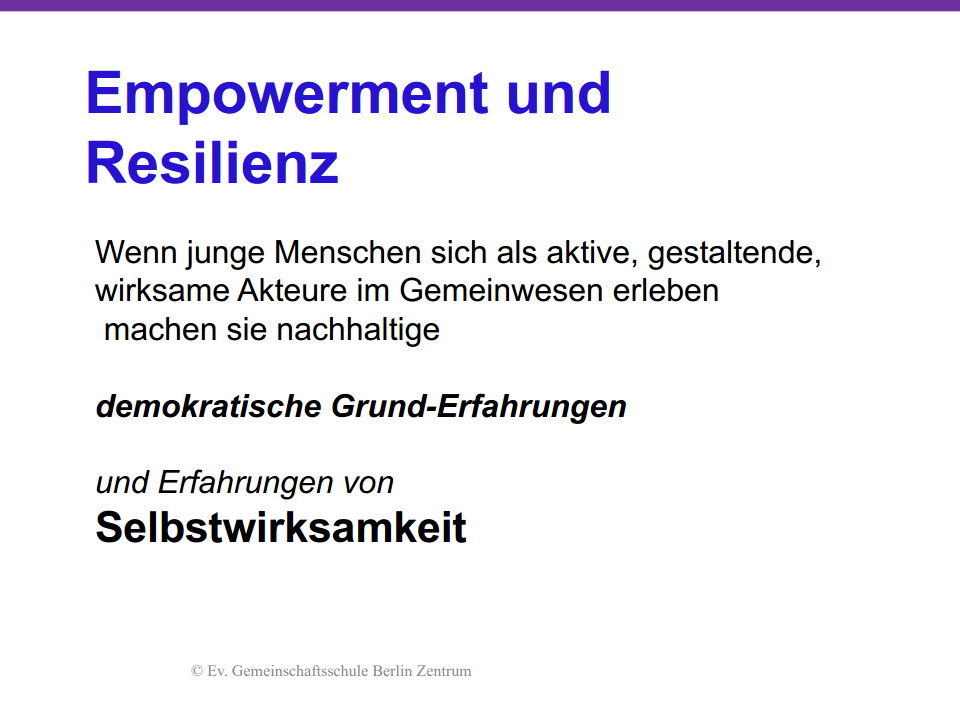 Empowerment und Resilienz

Wenn junge Menschen sich als aktive, gestaltende, wirksame Akteure im Gemeinwesen erleben machen sie nachhaltige

demokratische Grund-Erfahrungen

und Erfahrungen von
Selbstwirksamkeit

© Ev. Gemeinschaftsschule Berlin Zentrum